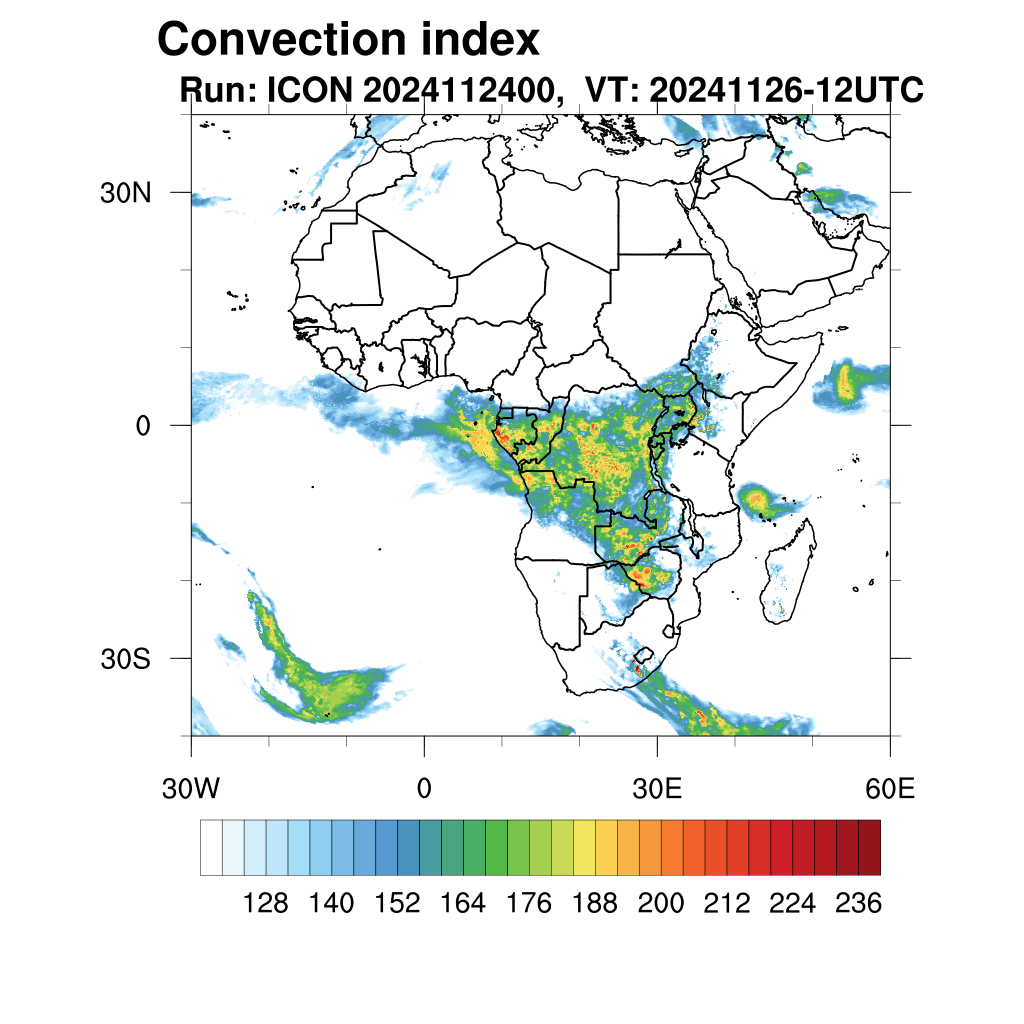 Convection index
Run: ICON 2024112400, VT: 20241126-12UTC

30N
0
30S

30W
0
30E
60E

128 140 152 164 176 188 200 212 224 236